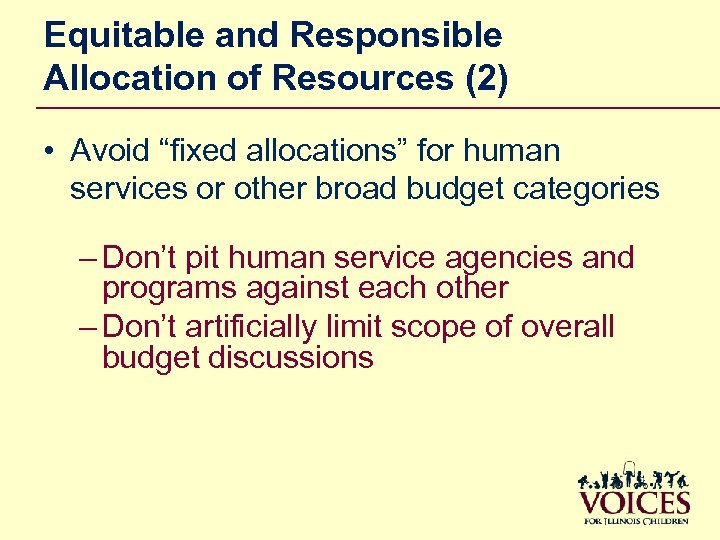 Equitable and Responsible Allocation of Resources (2)

• Avoid “fixed allocations” for human services or other broad budget categories

– Don’t pit human service agencies and programs against each other
– Don’t artificially limit scope of overall budget discussions

VOICES
FOR ILLINOIS CHILDREN